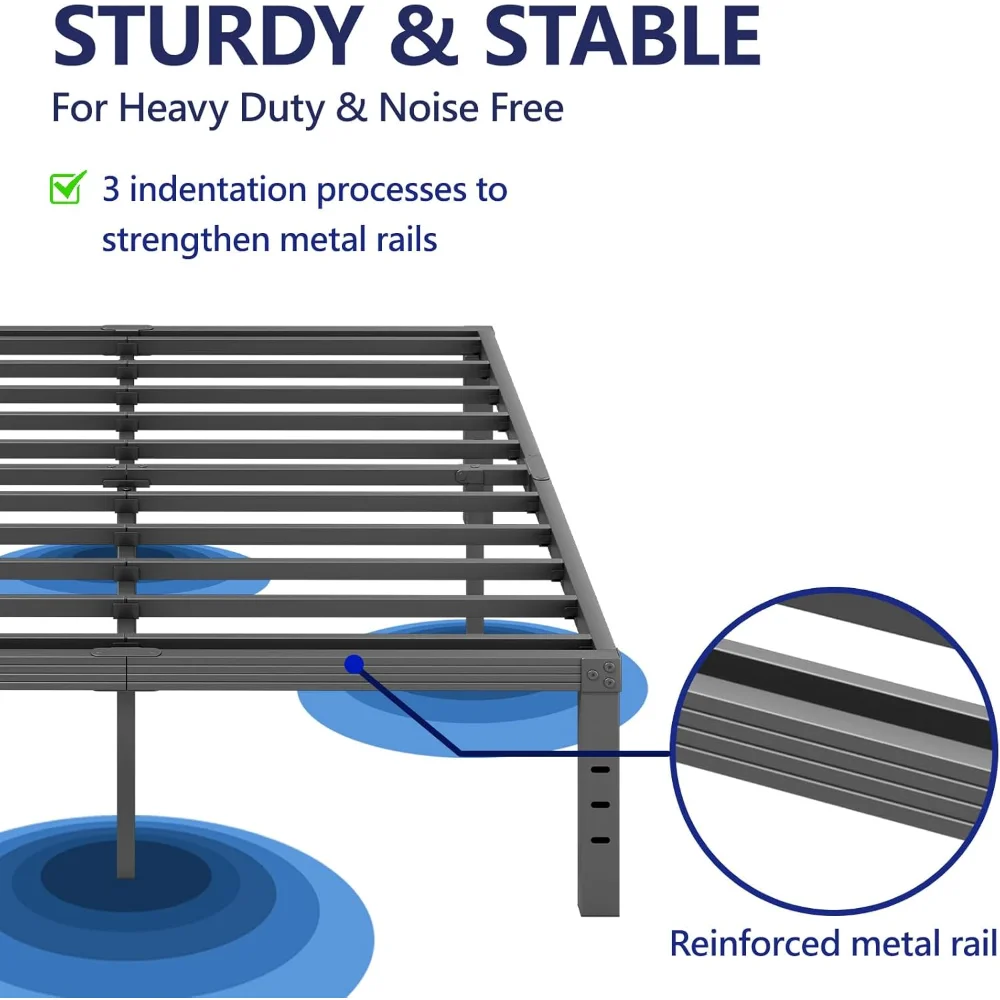 STURDY & STABLE
For Heavy Duty & Noise Free

3 indentation processes to strengthen metal rails

Reinforced metal rail